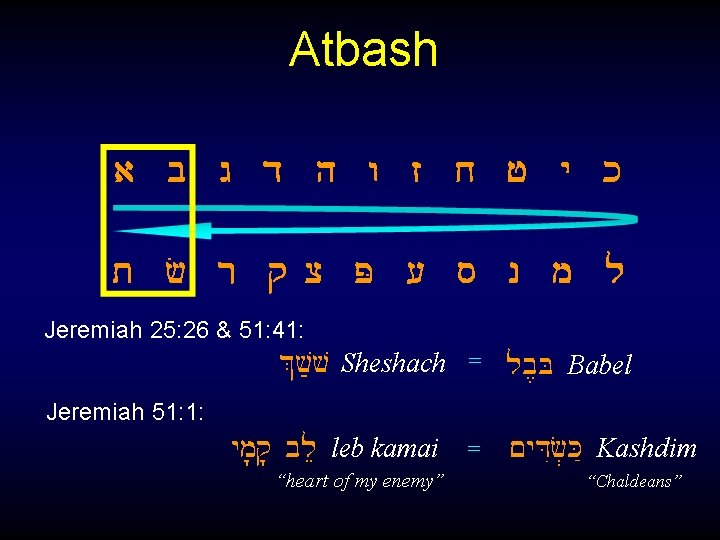 Atbash

א ב ג ד ה ו ז ח ט י כ

ת שׁ ר ק צ פ ע ס נ מ ל

Jeremiah 25:26 & 51:41:

שֵׁשַׁךְ Sheshach = בָּבֶל Babel

Jeremiah 51:1:

לֵב קָמָי leb kamai = כַּשְׂדִּים Kashdim

"heart of my enemy" "Chaldeans"